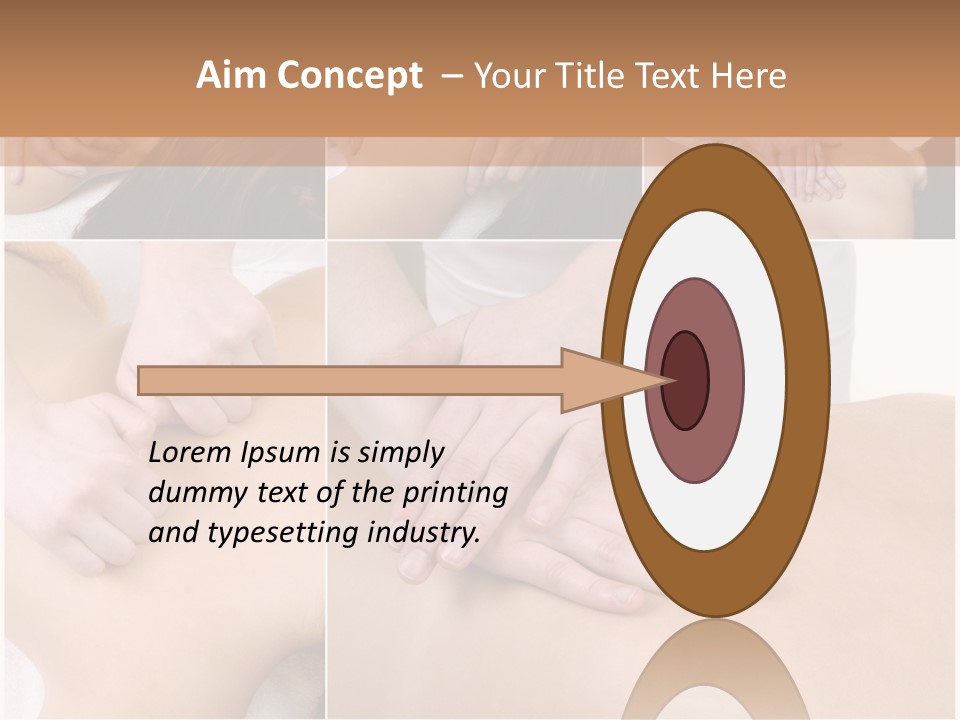 Aim Concept – Your Title Text Here

Lorem Ipsum is simply dummy text of the printing and typesetting industry.